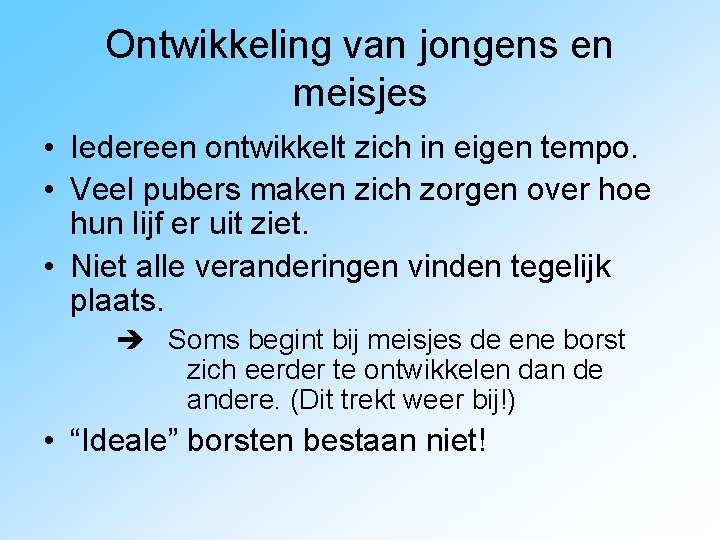 Ontwikkeling van jongens en meisjes

• Iedereen ontwikkelt zich in eigen tempo.
• Veel pubers maken zich zorgen over hoe hun lijf er uit ziet.
• Niet alle veranderingen vinden tegelijk plaats.
➔ Soms begint bij meisjes de ene borst zich eerder te ontwikkelen dan de andere. (Dit trekt weer bij!)
• “Ideale” borsten bestaan niet!